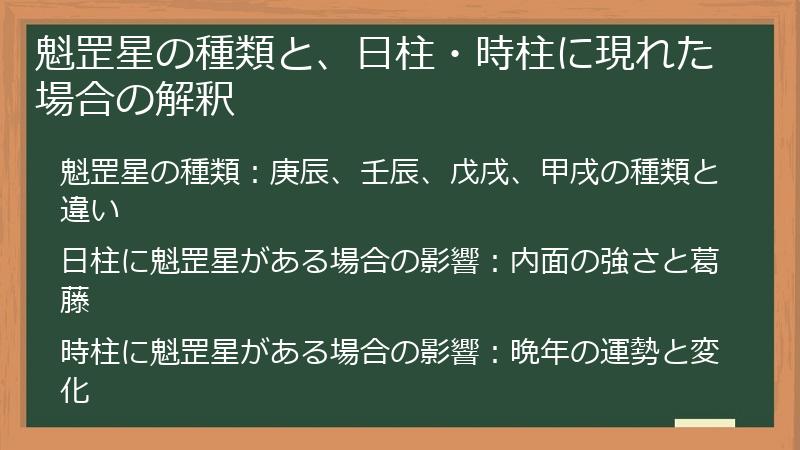 魁罡星の種類と、日柱・時柱に現れた場合の解釈

魁罡星の種類：庚辰、壬辰、戊戌、甲戌の種類と違い

日柱に魁罡星がある場合の影響：内面の強さと葛藤

時柱に魁罡星がある場合の影響：晩年の運勢と変化